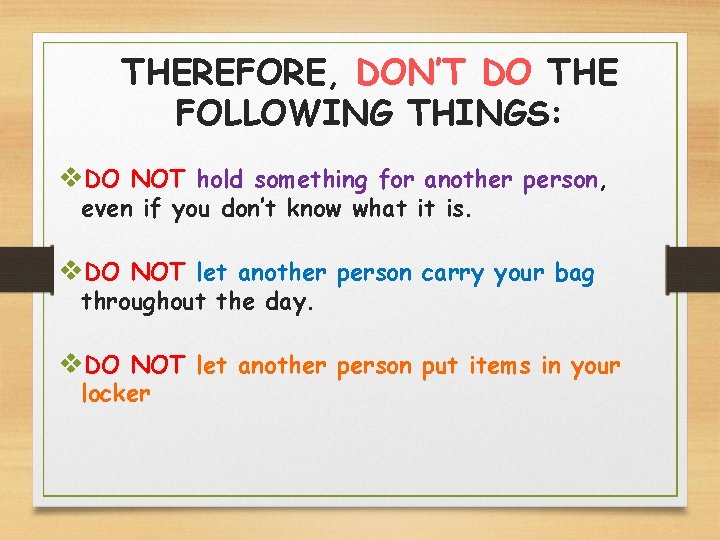 THEREFORE, DON'T DO THE FOLLOWING THINGS:

❖DO NOT hold something for another person, even if you don't know what it is.

❖DO NOT let another person carry your bag throughout the day.

❖DO NOT let another person put items in your locker